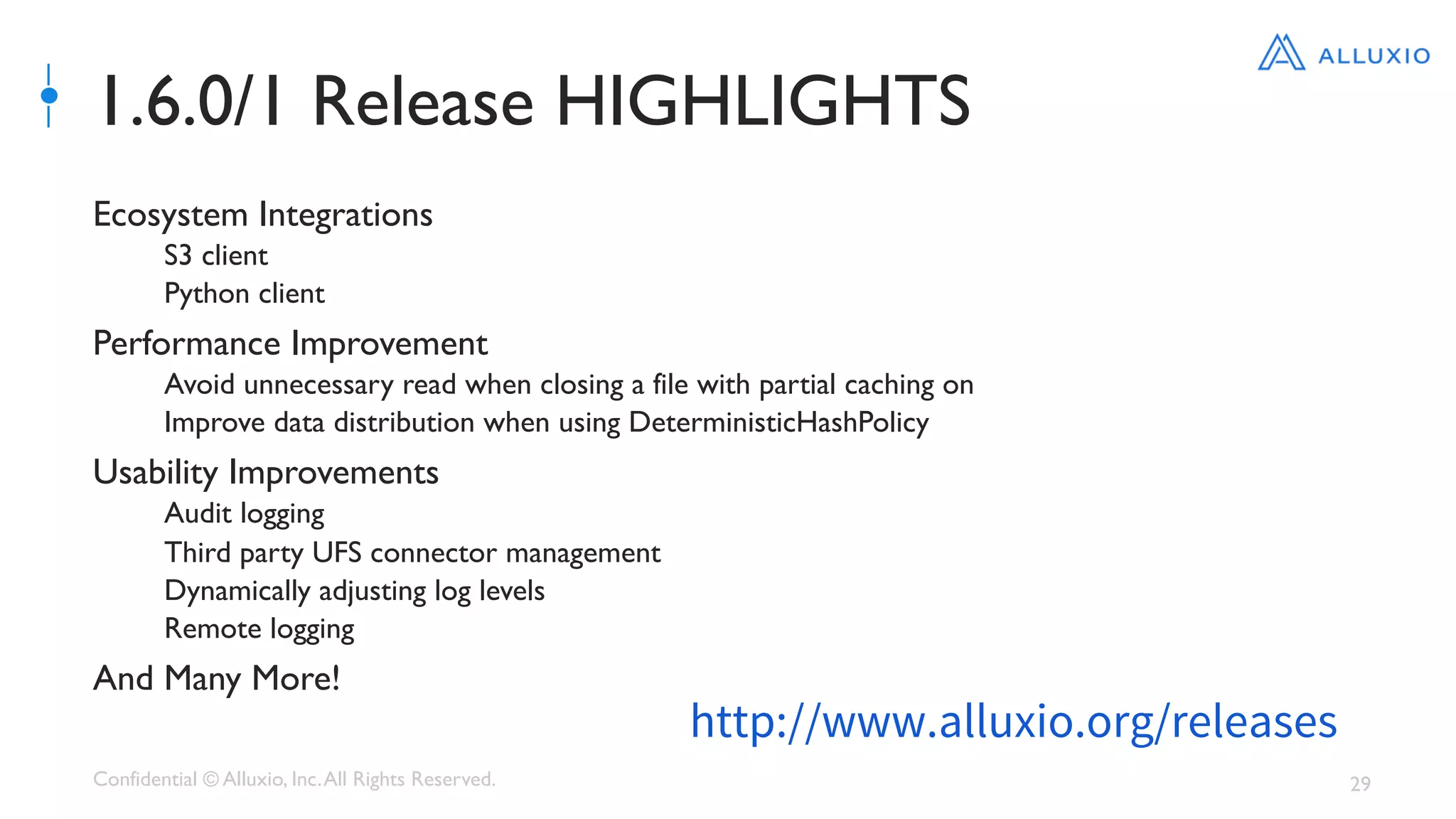 ALLUXIO

1.6.0/1 Release HIGHLIGHTS

Ecosystem Integrations
S3 client
Python client

Performance Improvement
Avoid unnecessary read when closing a file with partial caching on
Improve data distribution when using DeterministicHashPolicy

Usability Improvements
Audit logging
Third party UFS connector management
Dynamically adjusting log levels
Remote logging

And Many More!

http://www.alluxio.org/releases

Confidential © Alluxio, Inc. All Rights Reserved.

29